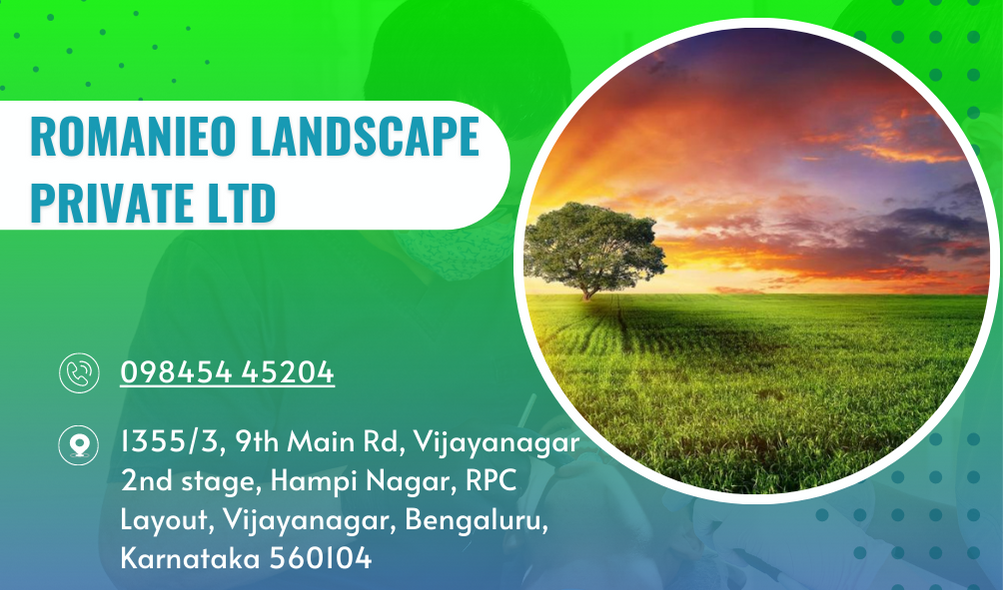 ROMANIEO LANDSCAPE PRIVATE LTD

098454 45204

1355/3, 9th Main Rd, Vijayanagar 2nd stage, Hampi Nagar, RPC Layout, Vijayanagar, Bengaluru, Karnataka 560104